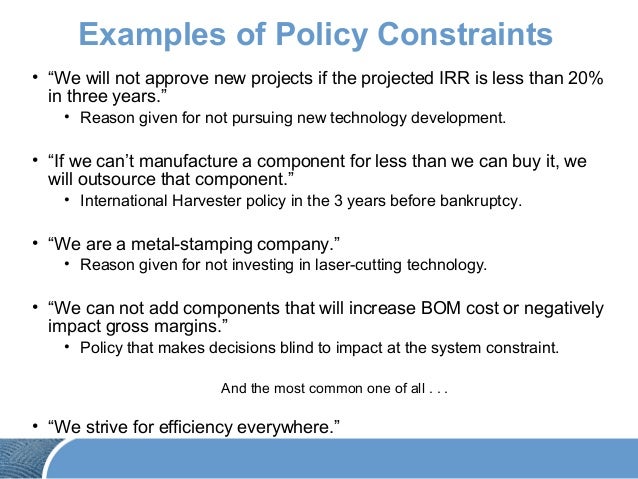 Examples of Policy Constraints

• “We will not approve new projects if the projected IRR is less than 20% in three years.”
  • Reason given for not pursuing new technology development.

• “If we can’t manufacture a component for less than we can buy it, we will outsource that component.”
  • International Harvester policy in the 3 years before bankruptcy.

• “We are a metal-stamping company.”
  • Reason given for not investing in laser-cutting technology.

• “We can not add components that will increase BOM cost or negatively impact gross margins.”
  • Policy that makes decisions blind to impact at the system constraint.

And the most common one of all . . .

• “We strive for efficiency everywhere.”